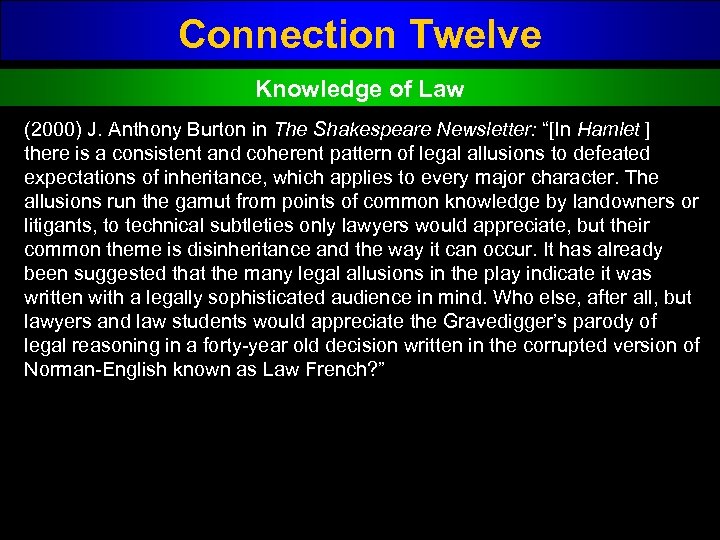 Connection Twelve

Knowledge of Law

(2000) J. Anthony Burton in The Shakespeare Newsletter: “[In Hamlet ] there is a consistent and coherent pattern of legal allusions to defeated expectations of inheritance, which applies to every major character. The allusions run the gamut from points of common knowledge by landowners or litigants, to technical subtleties only lawyers would appreciate, but their common theme is disinheritance and the way it can occur. It has already been suggested that the many legal allusions in the play indicate it was written with a legally sophisticated audience in mind. Who else, after all, but lawyers and law students would appreciate the Gravedigger’s parody of legal reasoning in a forty-year old decision written in the corrupted version of Norman-English known as Law French?”